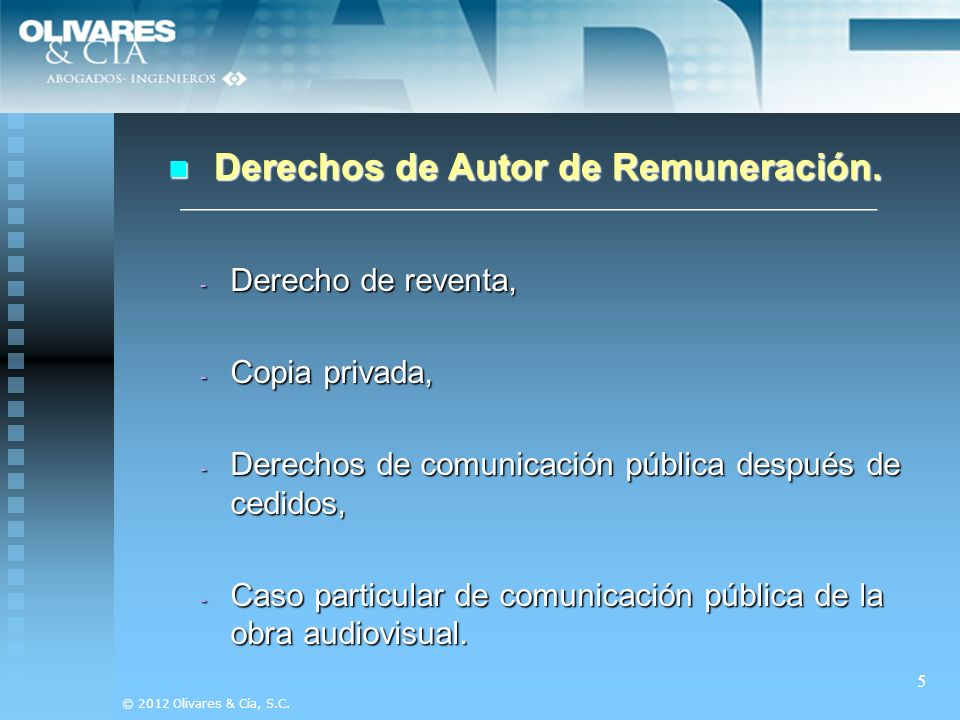 OLIVARES
& CIA
ABOGADOS- INGENIEROS

Derechos de Autor de Remuneración.

- Derecho de reventa,

- Copia privada,

- Derechos de comunicación pública después de cedidos,

- Caso particular de comunicación pública de la obra audiovisual.

5

© 2012 Olivares & Cía, S.C.